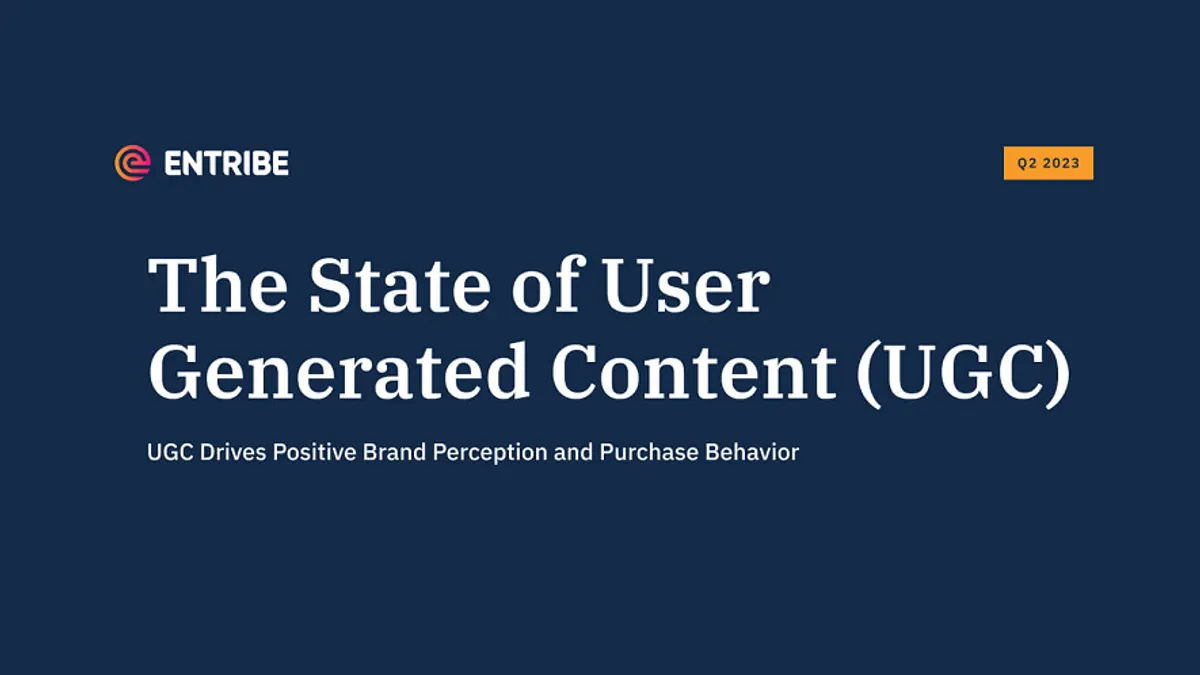 ENTRIBE

Q2 2023

The State of User Generated Content (UGC)

UGC Drives Positive Brand Perception and Purchase Behavior